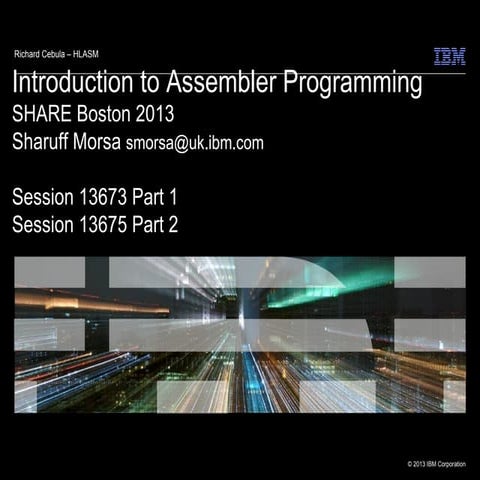 Richard Cebula – HLASM

IBM

Introduction to Assembler Programming
SHARE Boston 2013
Sharuff Morsa smorsa@uk.ibm.com

Session 13673 Part 1
Session 13675 Part 2

© 2013 IBM Corporation